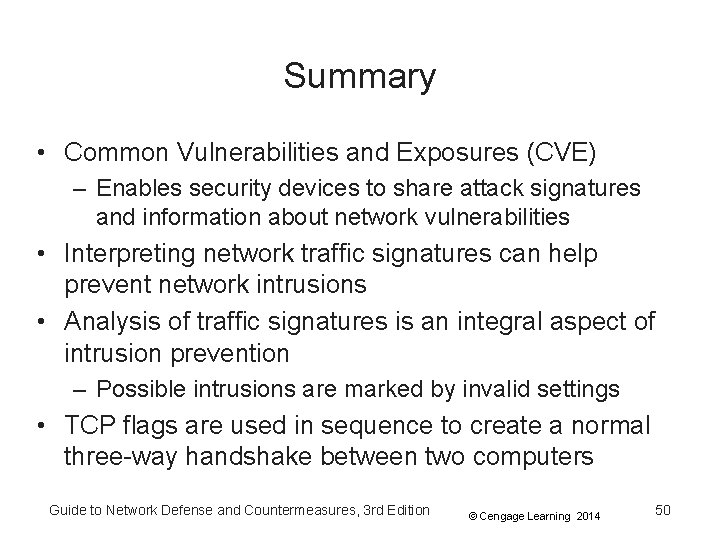 Summary

• Common Vulnerabilities and Exposures (CVE)
  – Enables security devices to share attack signatures and information about network vulnerabilities
• Interpreting network traffic signatures can help prevent network intrusions
• Analysis of traffic signatures is an integral aspect of intrusion prevention
  – Possible intrusions are marked by invalid settings
• TCP flags are used in sequence to create a normal three-way handshake between two computers

Guide to Network Defense and Countermeasures, 3rd Edition © Cengage Learning 2014 50